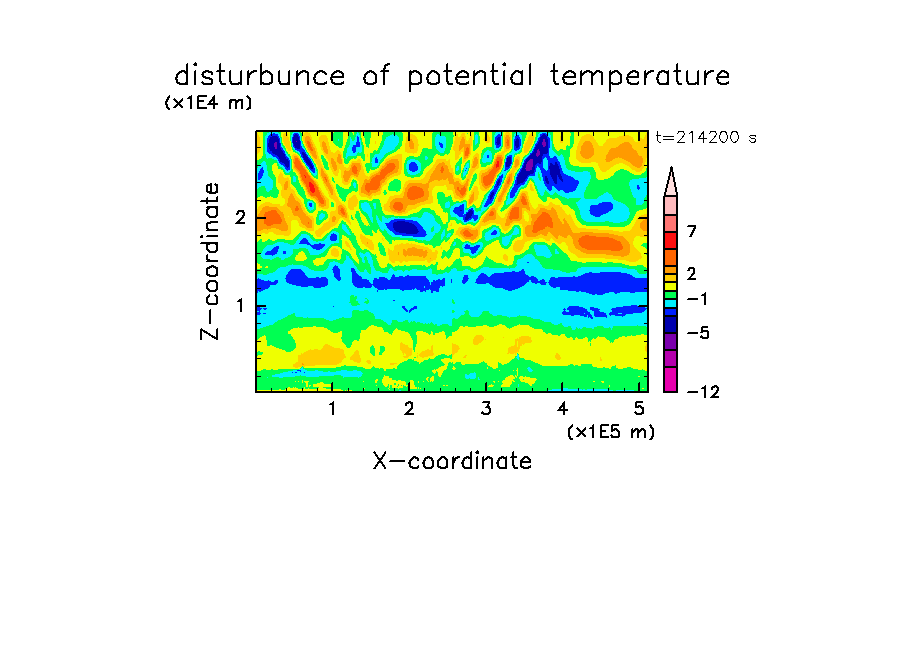 disturbunce of potential temperature

(x1E4 m)

t=214200 s

Z-coordinate

2

1

7

2

−1

−5

−12

1 2 3 4 5

(x1E5 m)

X-coordinate